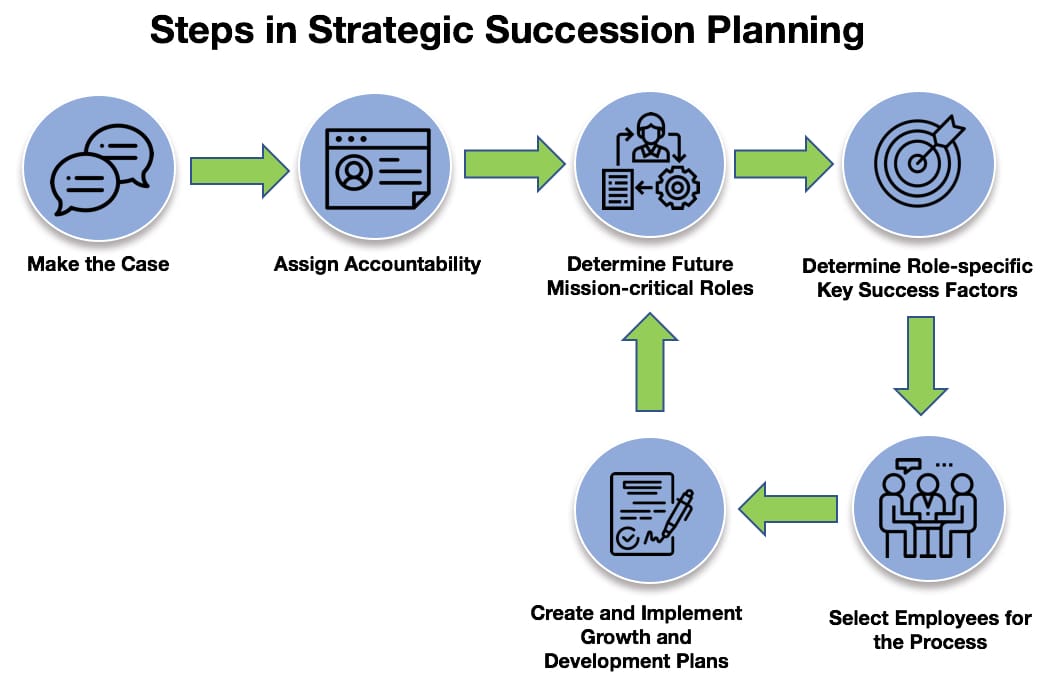 Steps in Strategic Succession Planning

Make the Case

Assign Accountability

Determine Future Mission-critical Roles

Determine Role-specific Key Success Factors

Select Employees for the Process

Create and Implement Growth and Development Plans